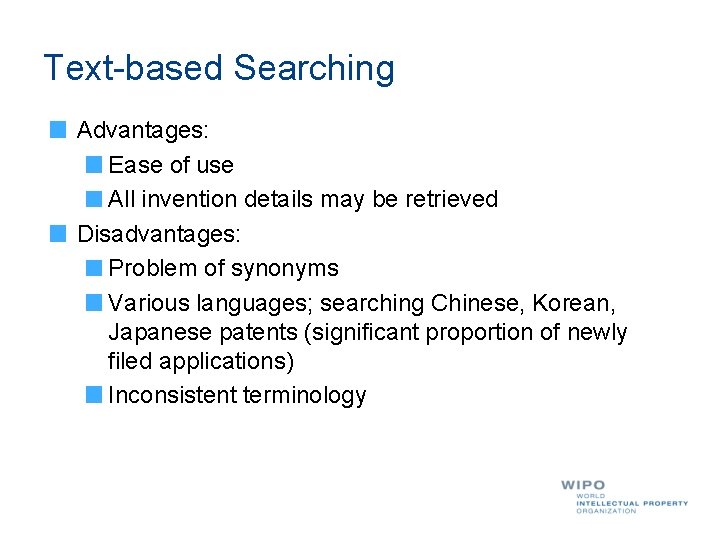 Text-based Searching

Advantages:

Ease of use

All invention details may be retrieved

Disadvantages:

Problem of synonyms

Various languages; searching Chinese, Korean, Japanese patents (significant proportion of newly filed applications)

Inconsistent terminology

WIPO
WORLD
INTELLECTUAL PROPERTY
ORGANIZATION